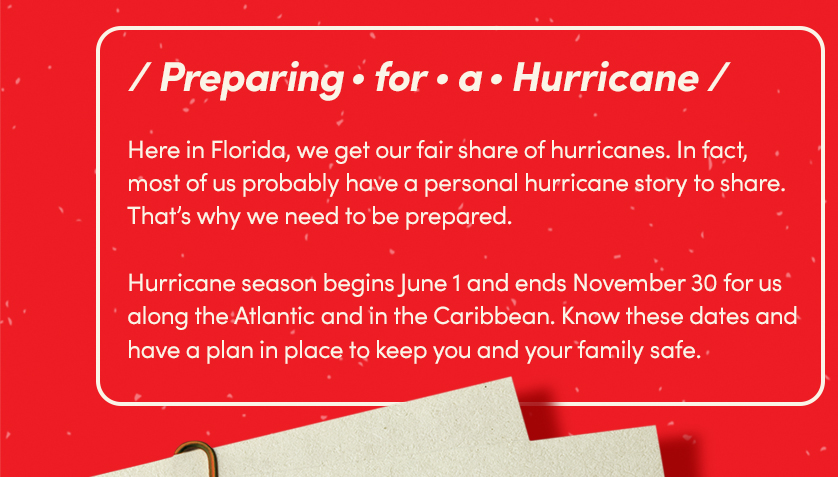 / Preparing • for • a • Hurricane /

Here in Florida, we get our fair share of hurricanes. In fact, most of us probably have a personal hurricane story to share. That's why we need to be prepared.

Hurricane season begins June 1 and ends November 30 for us along the Atlantic and in the Caribbean. Know these dates and have a plan in place to keep you and your family safe.